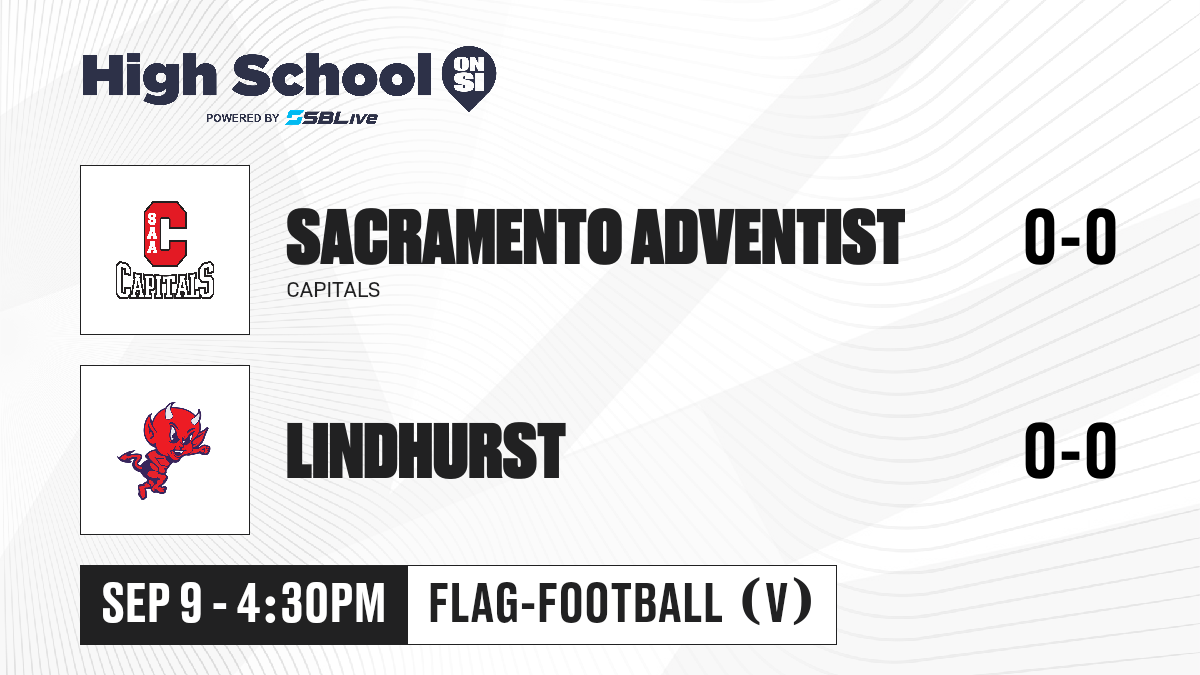 High School ON SI
POWERED BY SBLive

SAA C
CAPITALS

SACRAMENTO ADVENTIST
CAPITALS
0-0

LINDHURST
0-0

SEP 9 - 4:30PM
FLAG-FOOTBALL (V)